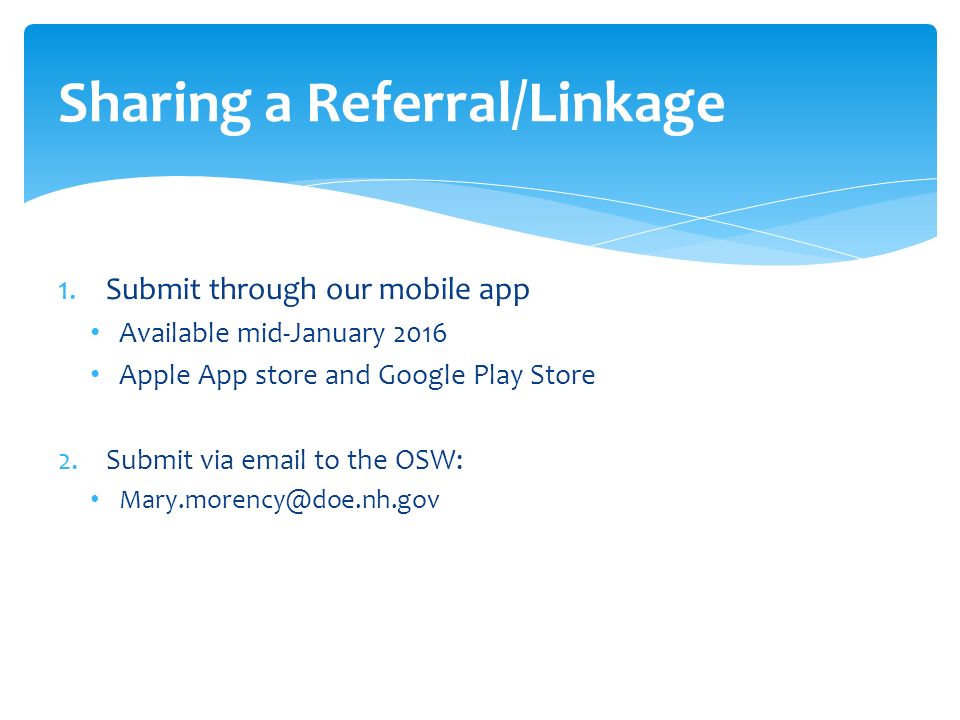 Sharing a Referral/Linkage

1. Submit through our mobile app
• Available mid-January 2016
• Apple App store and Google Play Store

2. Submit via email to the OSW:
• Mary.morency@doe.nh.gov